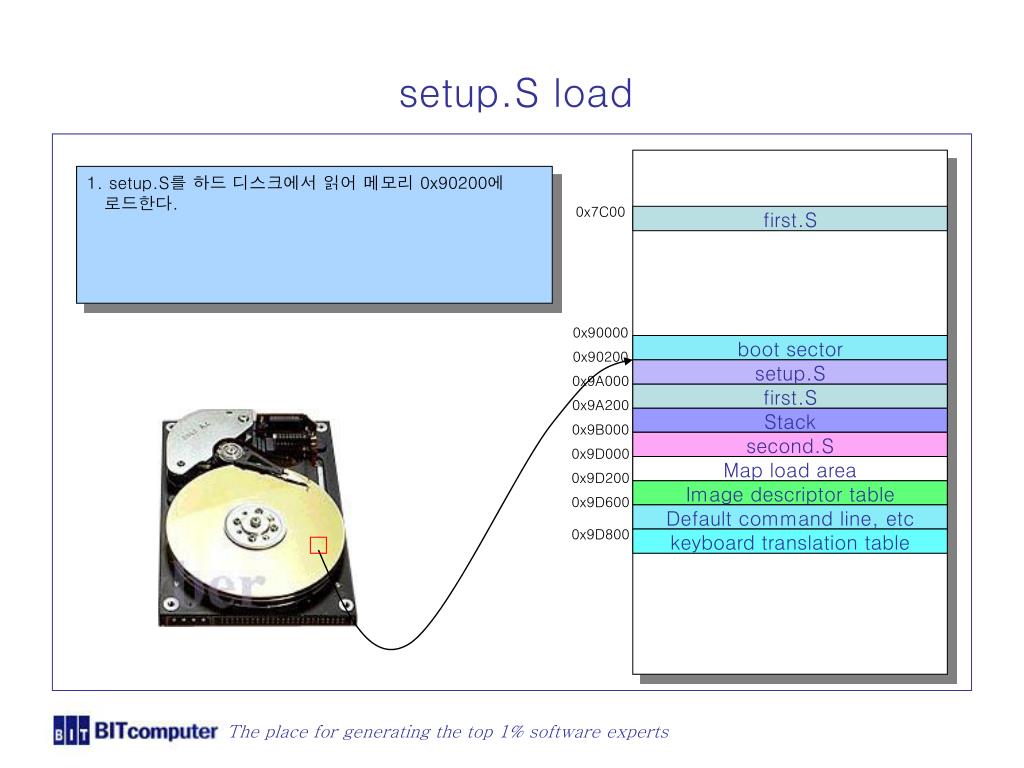 setup.S load

1. setup.S를 하드 디스크에서 읽어 메모리 0x90200에 로드한다.

0x7C00
first.S

0x90000
boot sector
0x90200
setup.S
0x9A000
first.S
0x9A200
Stack
0x9B000
second.S
0x9D000
Map load area
0x9D200
Image descriptor table
0x9D600
Default command line, etc
0x9D800
keyboard translation table

BIT BITcomputer The place for generating the top 1% software experts